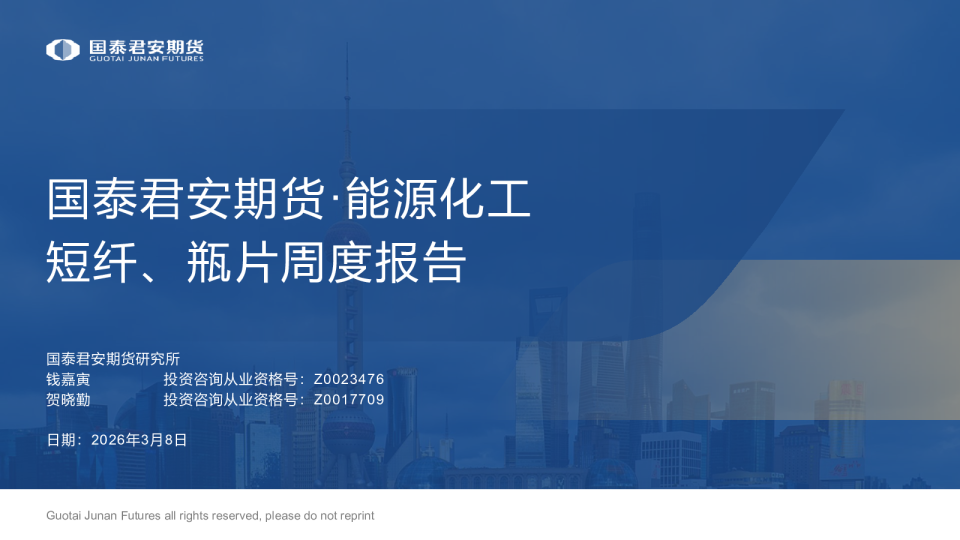 国泰君安期货
GUOTAI JUNAN FUTURES

国泰君安期货·能源化工
短纤、瓶片周度报告

国泰君安期货研究所
钱嘉寅 投资咨询从业资格号：Z0023476
贺晓勤 投资咨询从业资格号：Z0017709

日期：2026年3月8日

Guotai Junan Futures all rights reserved, please do not reprint